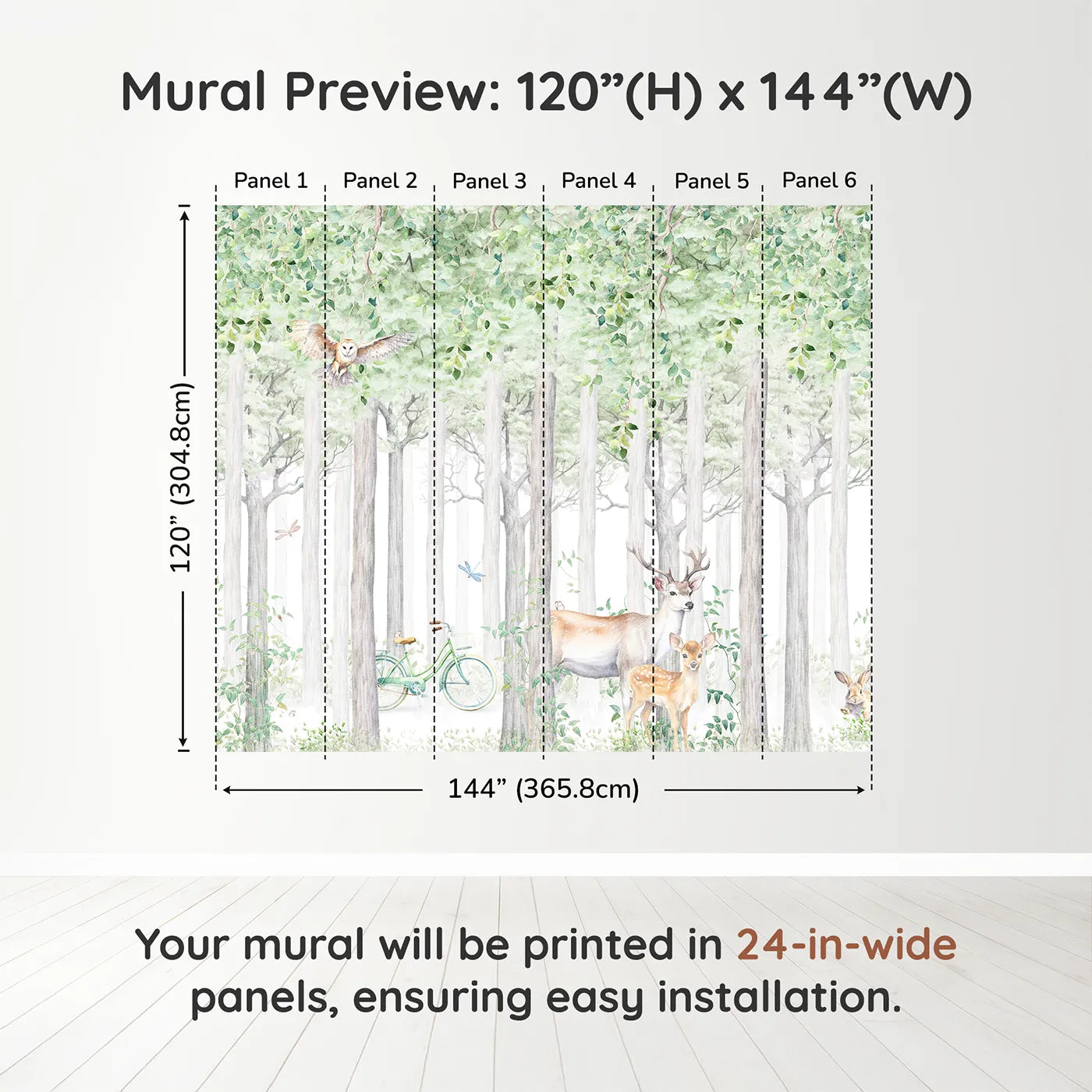 Mural Preview: 120”(H) x 144”(W)

Panel 1 Panel 2 Panel 3 Panel 4 Panel 5 Panel 6

120” (304.8cm)

144” (365.8cm)

Your mural will be printed in 24-in-wide panels, ensuring easy installation.